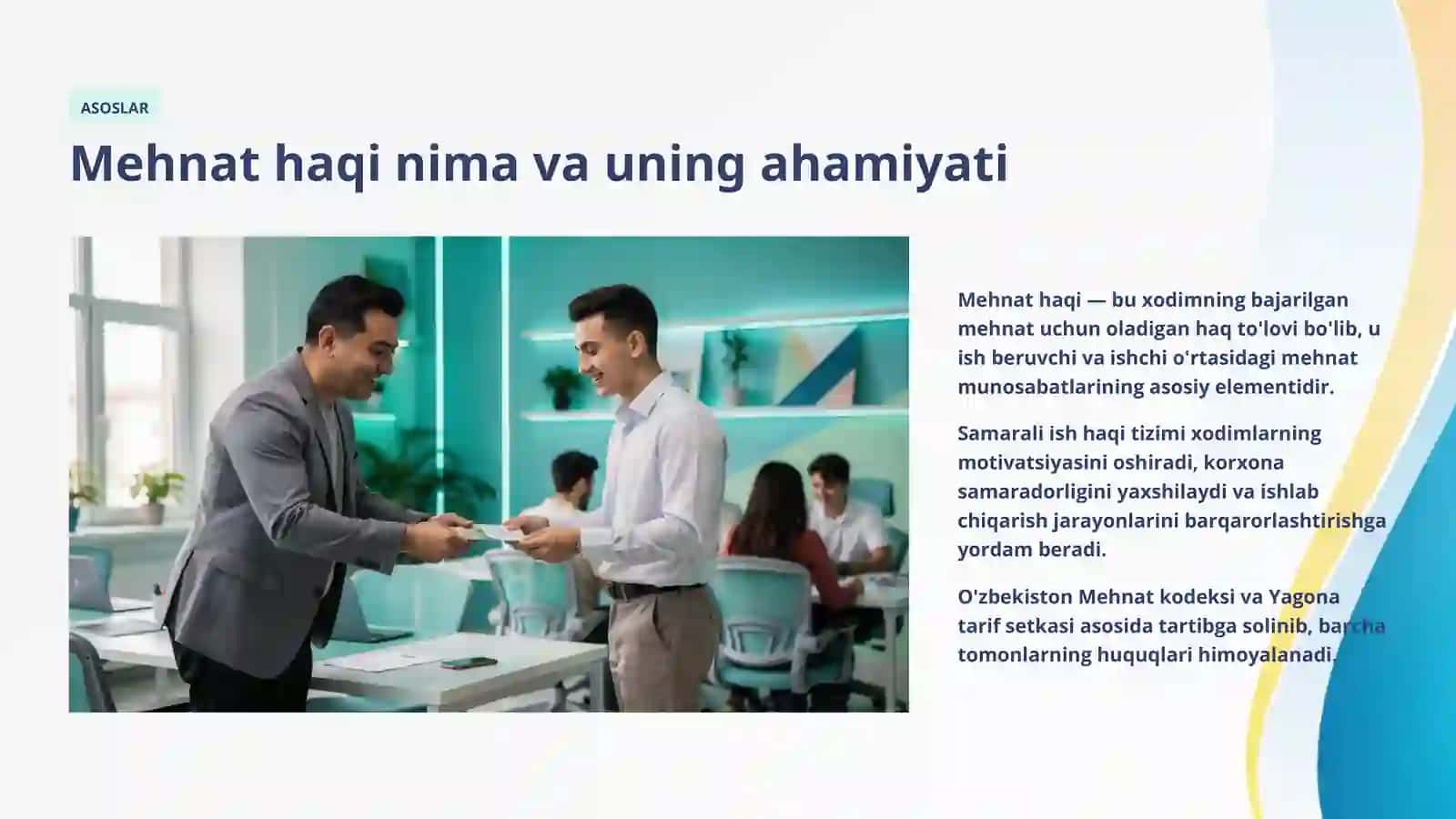 ASOSLAR

Mehnat haqi nima va uning ahamiyati

Mehnat haqi — bu xodimning bajarilgan mehnat uchun oladigan haq to'lovi bo'lib, u ish beruvchi va ishchi o'rtasidagi mehnat munosabatlarining asosiy elementidir.

Samarali ish haqi tizimi xodimlarning motivatsiyasini oshiradi, korxona samaradorligini yaxshilaydi va ishlab chiqarish jarayonlarini barqarorlashtirishga yordam beradi.

O'zbekiston Mehnat kodeksi va Yagona tarif setkasi asosida tartibga solinib, barcha tomonlarning huquqlari himoyalanadi.